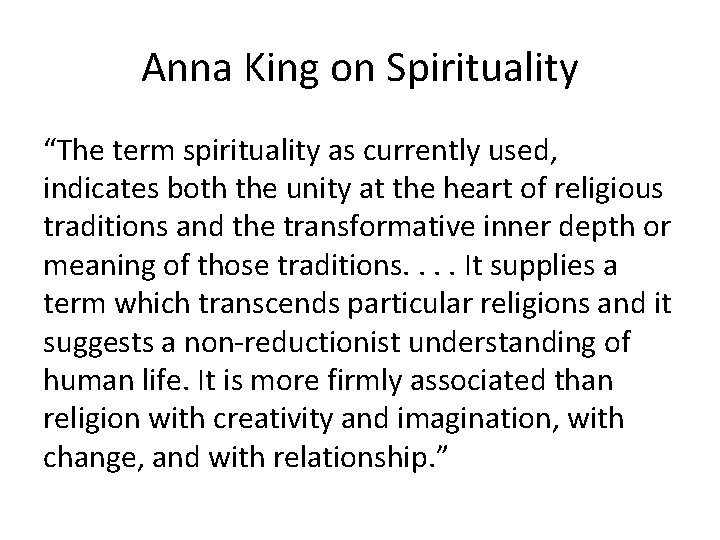 Anna King on Spirituality

“The term spirituality as currently used, indicates both the unity at the heart of religious traditions and the transformative inner depth or meaning of those traditions. . . . It supplies a term which transcends particular religions and it suggests a non-reductionist understanding of human life. It is more firmly associated than religion with creativity and imagination, with change, and with relationship.”